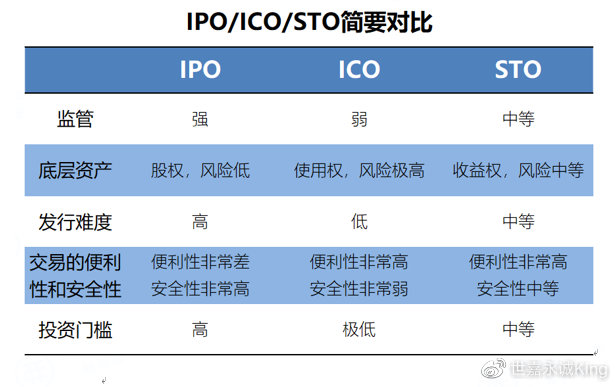 IPO/ICO/STO简要对比

| | IPO | ICO | STO |
|---|---|---|---|
| 监管 | 强 | 弱 | 中等 |
| 底层资产 | 股权，风险低 | 使用权，风险极高 | 收益权，风险中等 |
| 发行难度 | 高 | 低 | 中等 |
| 交易的便利性和安全性 | 便利性非常差 安全性非常高 | 便利性非常高 安全性非常弱 | 便利性非常高 安全性中等 |
| 投资门槛 | 高 | 极低 | 中等 |

世嘉永诚King